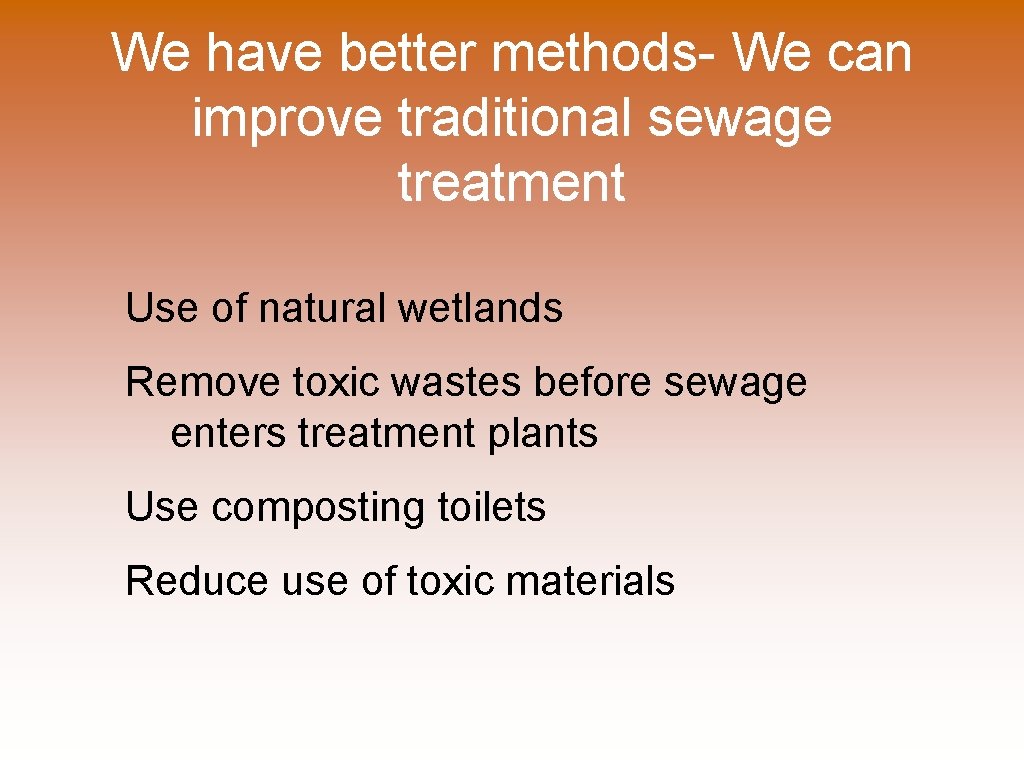 We have better methods- We can improve traditional sewage treatment

Use of natural wetlands

Remove toxic wastes before sewage enters treatment plants

Use composting toilets

Reduce use of toxic materials